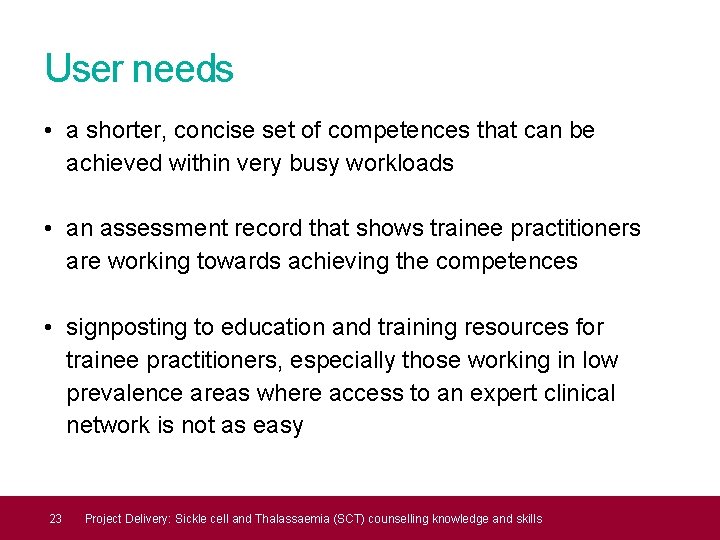 User needs

• a shorter, concise set of competences that can be achieved within very busy workloads

• an assessment record that shows trainee practitioners are working towards achieving the competences

• signposting to education and training resources for trainee practitioners, especially those working in low prevalence areas where access to an expert clinical network is not as easy

23 Project Delivery: Sickle cell and Thalassaemia (SCT) counselling knowledge and skills